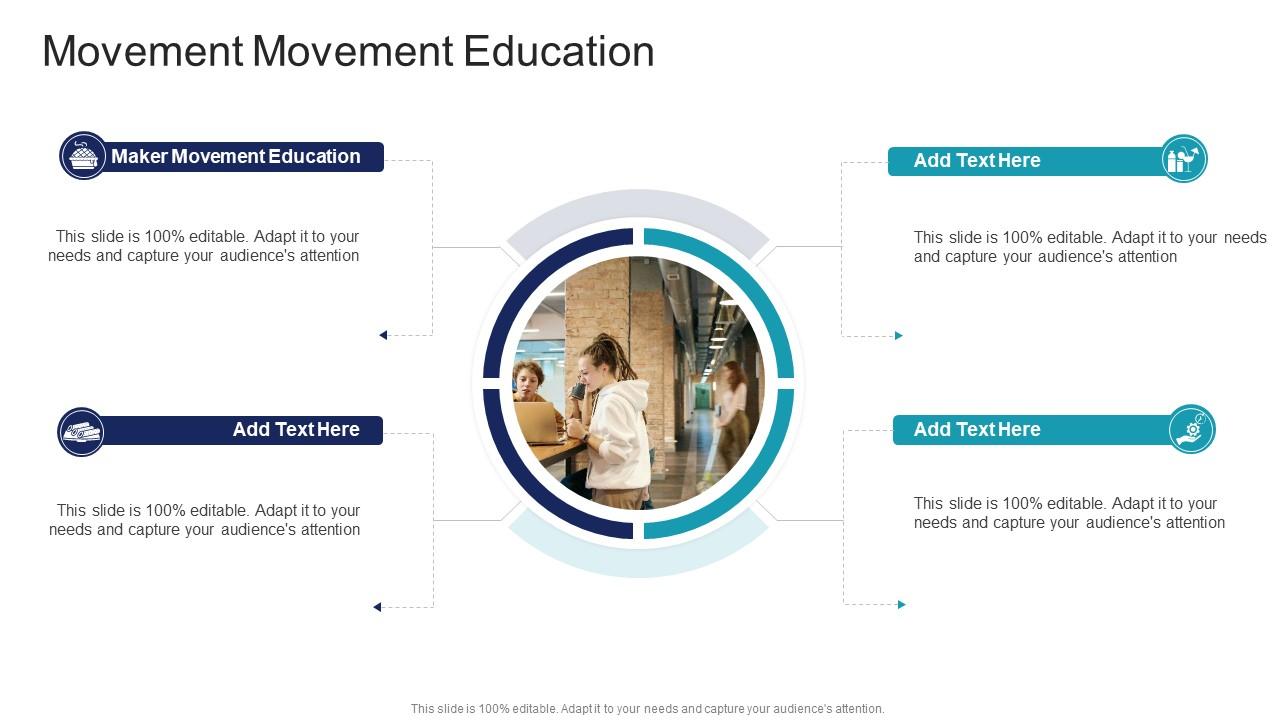 Movement Movement Education

Maker Movement Education

This slide is 100% editable. Adapt it to your needs and capture your audience's attention

Add Text Here

This slide is 100% editable. Adapt it to your needs and capture your audience's attention

Add Text Here

This slide is 100% editable. Adapt it to your needs and capture your audience's attention

Add Text Here

This slide is 100% editable. Adapt it to your needs and capture your audience's attention

This slide is 100% editable. Adapt it to your needs and capture your audience's attention.